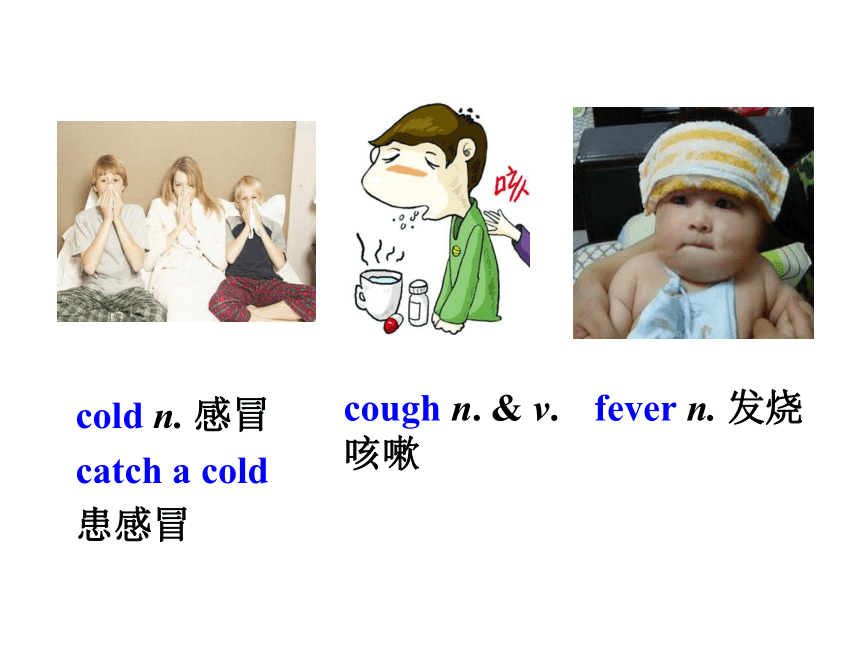 咳

cold n. 感冒

catch a cold

患感冒

cough n. & v.

咳嗽

fever n. 发烧